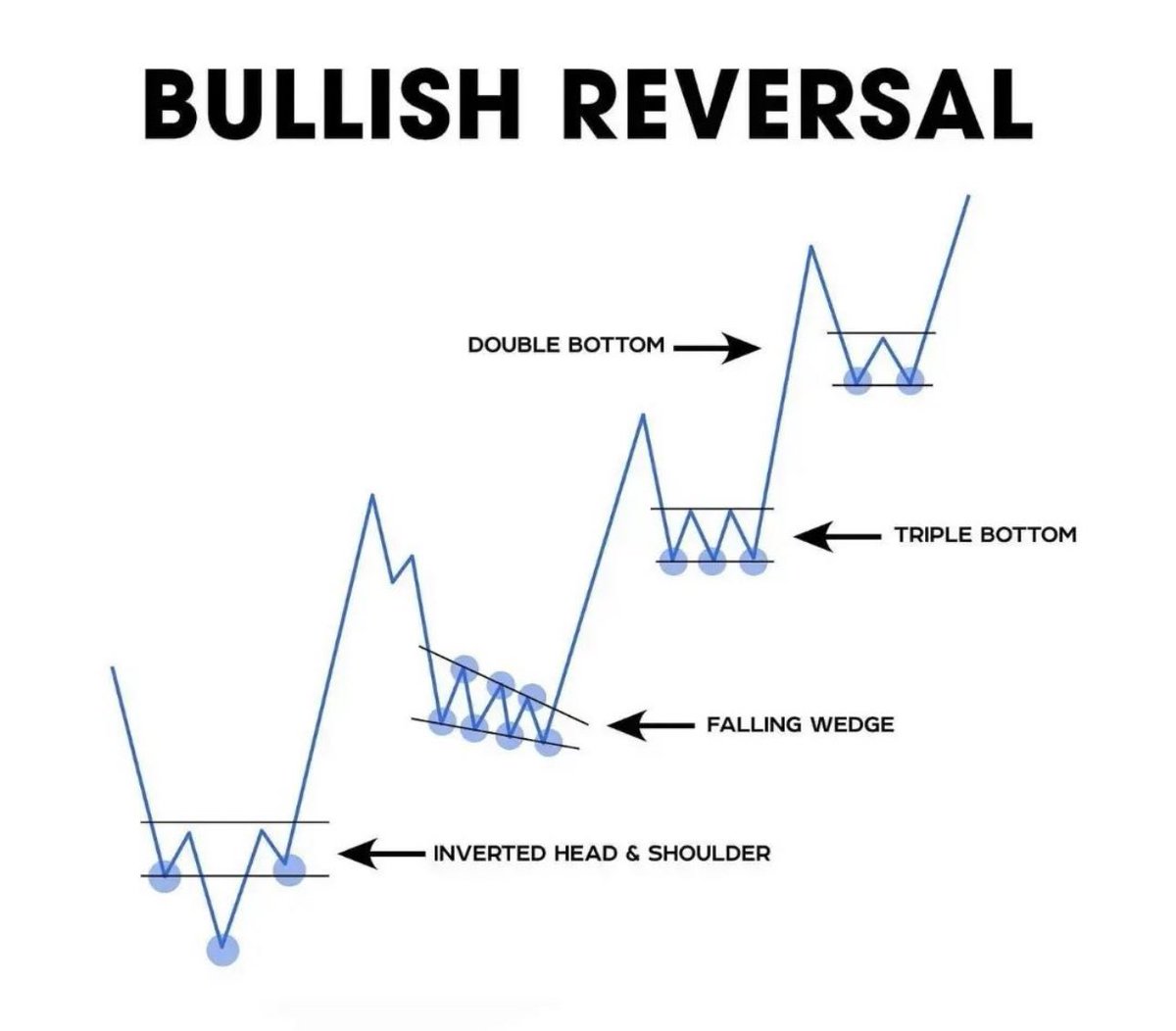 BULLISH REVERSAL

DOUBLE BOTTOM

TRIPLE BOTTOM

FALLING WEDGE

INVERTED HEAD & SHOULDER